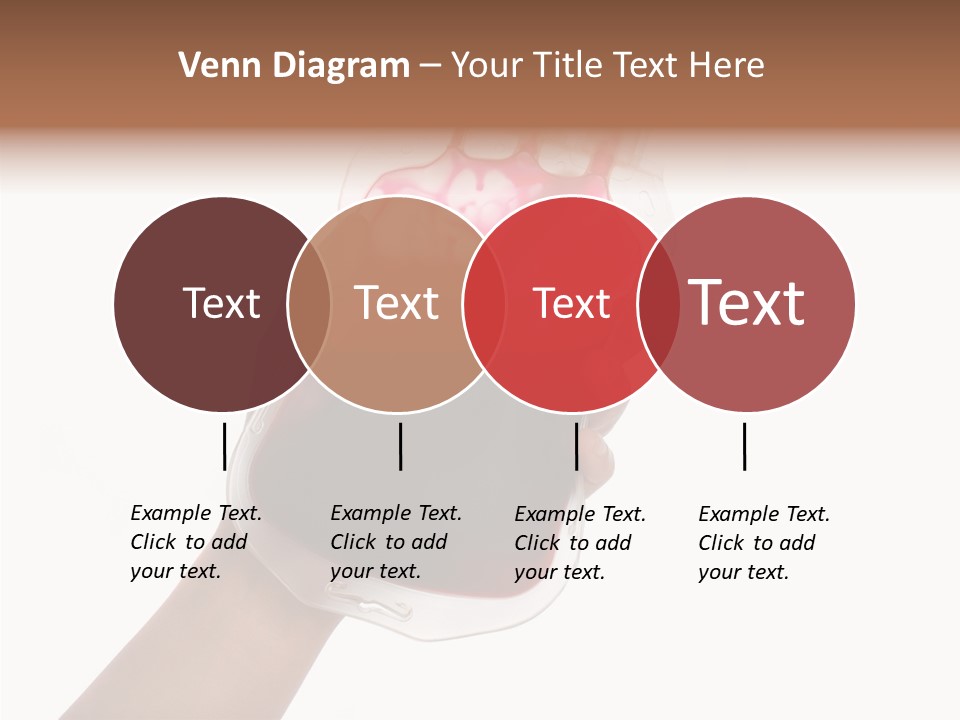 Venn Diagram – Your Title Text Here

Text

Text

Text

Text

Example Text. Click to add your text.

Example Text. Click to add your text.

Example Text. Click to add your text.

Example Text. Click to add your text.